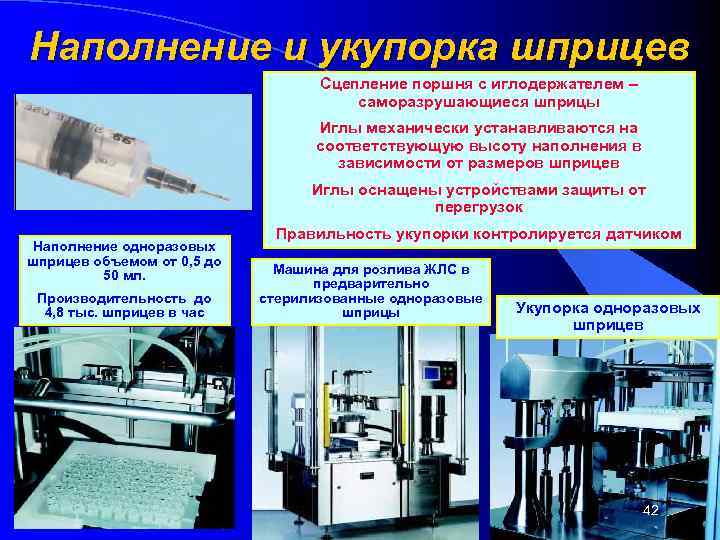 Наполнение и укупорка шприцев

Сцепление поршня с иглодержателем – саморазрушающиеся шприцы

Иглы механически устанавливаются на соответствующую высоту наполнения в зависимости от размеров шприцев

Иглы оснащены устройствами защиты от перегрузок

Правильность укупорки контролируется датчиком

Наполнение одноразовых шприцев объемом от 0,5 до 50 мл.

Производительность до 4,8 тыс. шприцев в час

Машина для розлива ЖЛС в предварительно стерилизованные одноразовые шприцы

Укупорка одноразовых шприцев

42